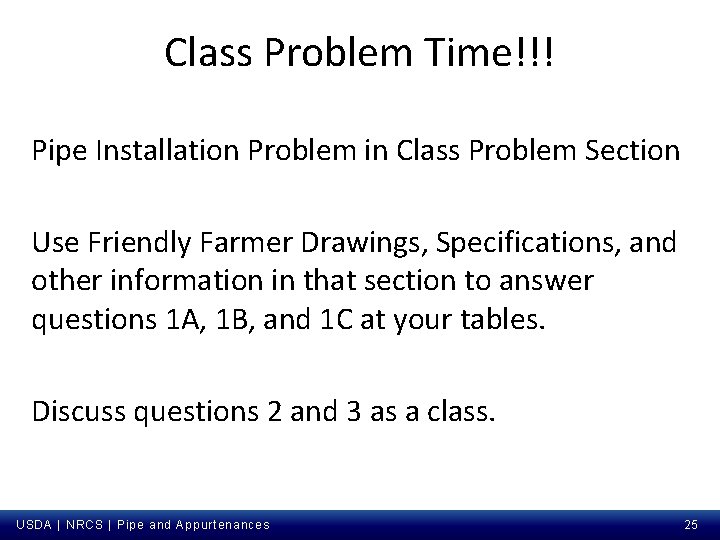 Class Problem Time!!!

Pipe Installation Problem in Class Problem Section

Use Friendly Farmer Drawings, Specifications, and other information in that section to answer questions 1A, 1B, and 1C at your tables.

Discuss questions 2 and 3 as a class.

USDA | NRCS | Pipe and Appurtenances
25